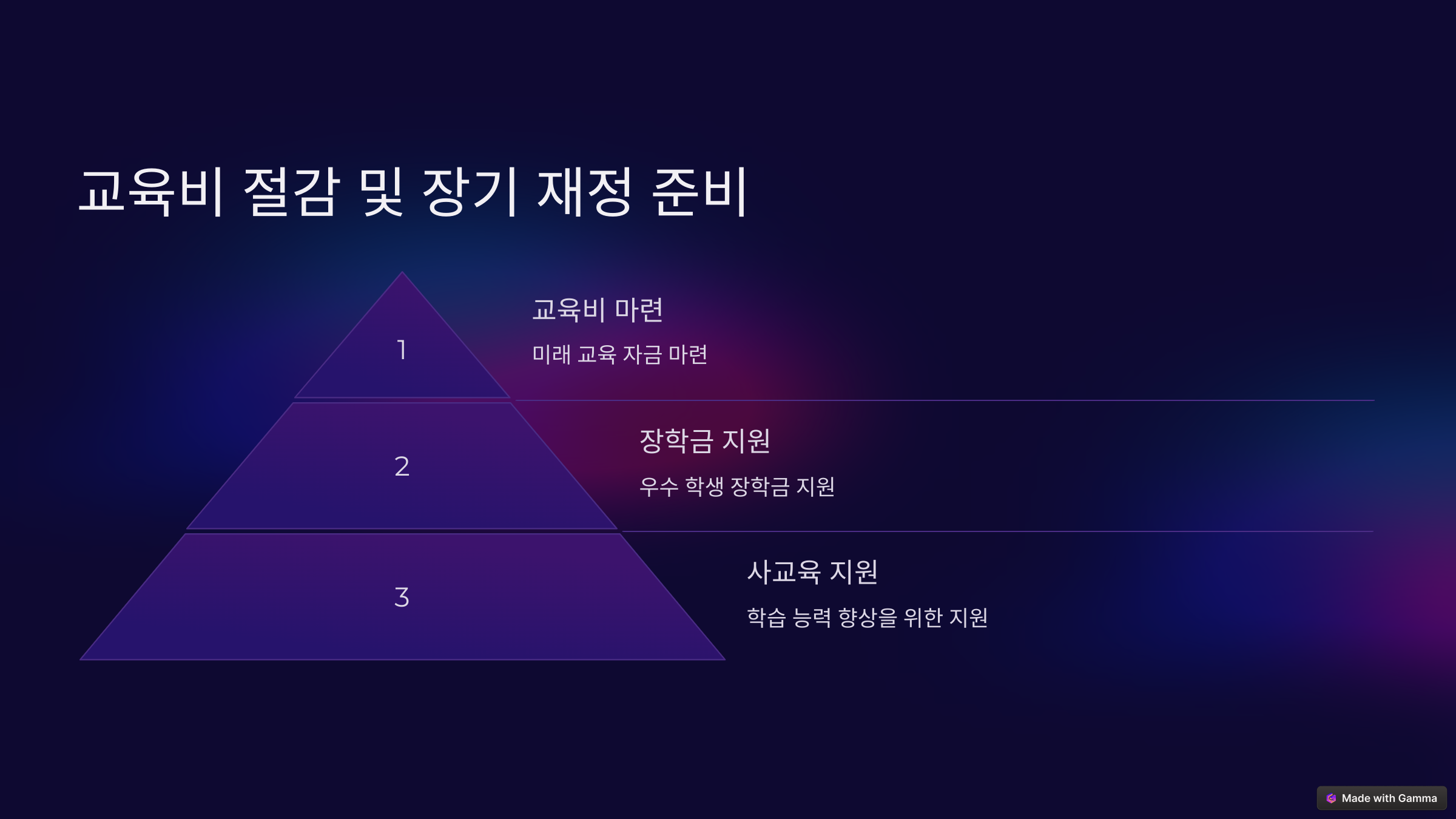 교육비 절감 및 장기 재정 준비

1

교육비 마련

미래 교육 자금 마련

2

장학금 지원

우수 학생 장학금 지원

3

사교육 지원

학습 능력 향상을 위한 지원

Made with Gamma